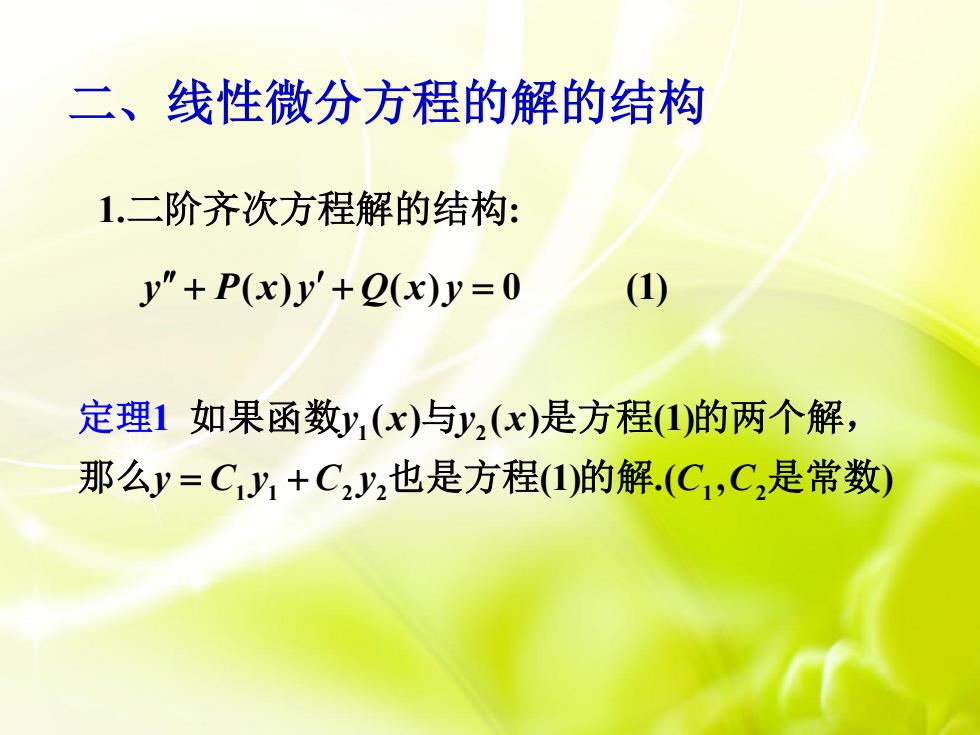 二、线性微分方程的解的结构

1.二阶齐次方程解的结构:

$y'' + P(x)y' + Q(x)y = 0$ (1)

定理1 如果函数$y_1(x)$与$y_2(x)$是方程(1)的两个解，那么$y = C_1y_1 + C_2y_2$也是方程(1)的解.($C_1, C_2$是常数)